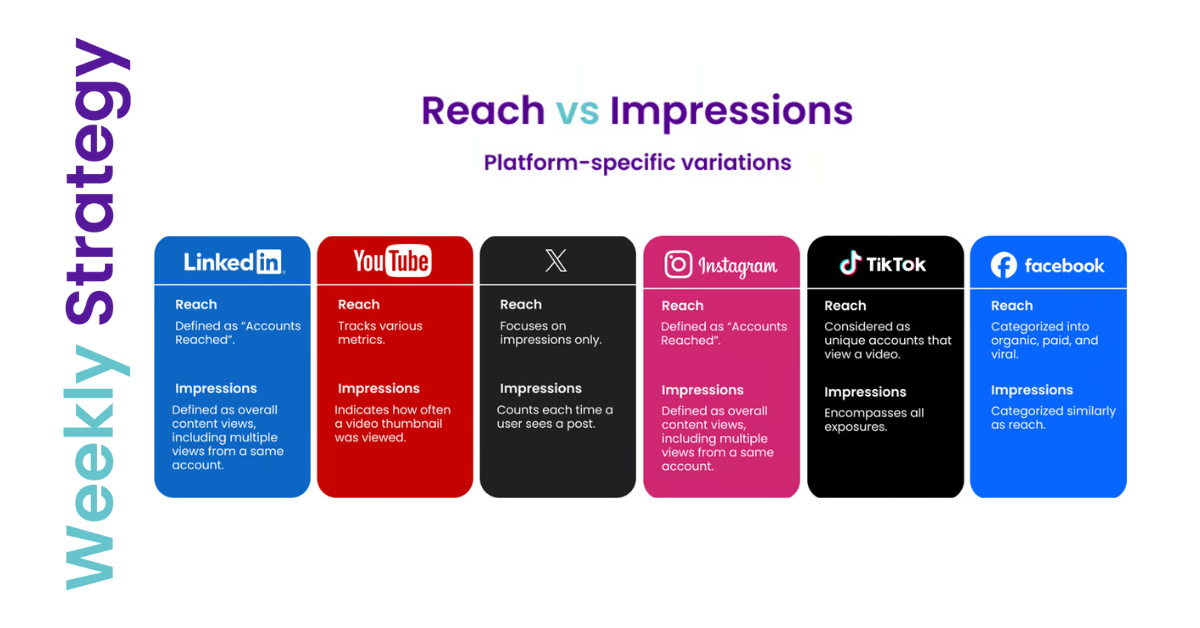 Weekly Strategy

Reach vs Impressions

Platform-specific variations

LinkedIn

Reach
Defined as "Accounts Reached".

Impressions
Defined as overall content views, including multiple views from a same account.

YouTube

Reach
Tracks various metrics.

Impressions
Indicates how often a video thumbnail was viewed.

X

Reach
Focuses on impressions only.

Impressions
Counts each time a user sees a post.

Instagram

Reach
Defined as "Accounts Reached".

Impressions
Defined as overall content views, including multiple views from a same account.

TikTok

Reach
Considered as unique accounts that view a video.

Impressions
Encompasses all exposures.

facebook

Reach
Categorized into organic, paid, and viral.

Impressions
Categorized similarly as reach.